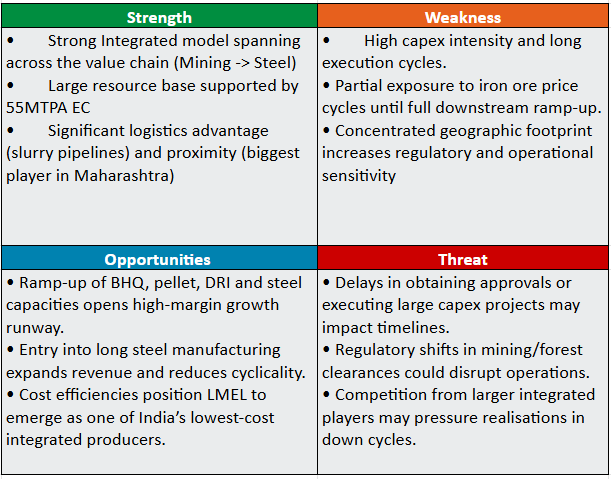 | Strength | Weakness |
|---|---|
| • Strong Integrated model spanning across the value chain (Mining -> Steel) • Large resource base supported by 55MTPA EC • Significant logistics advantage (slurry pipelines) and proximity (biggest player in Maharashtra) | • High capex intensity and long execution cycles. • Partial exposure to iron ore price cycles until full downstream ramp-up. • Concentrated geographic footprint increases regulatory and operational sensitivity |
| **Opportunities** | **Threat** |
| • Ramp-up of BHQ, pellet, DRI and steel capacities opens high-margin growth runway. • Entry into long steel manufacturing expands revenue and reduces cyclicality. • Cost efficiencies position LMEL to emerge as one of India's lowest-cost integrated producers. | • Delays in obtaining approvals or executing large capex projects may impact timelines. • Regulatory shifts in mining/forest clearances could disrupt operations. • Competition from larger integrated players may pressure realisations in down cycles. |